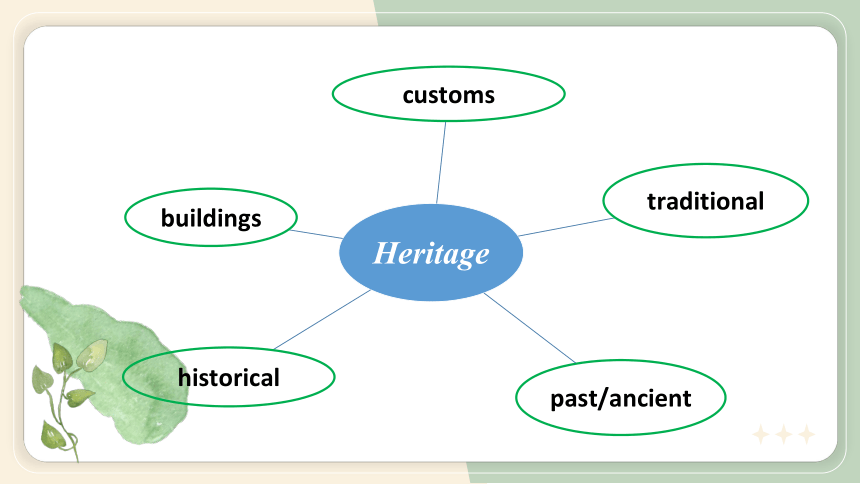 customs

buildings

traditional

Heritage

historical

past/ancient